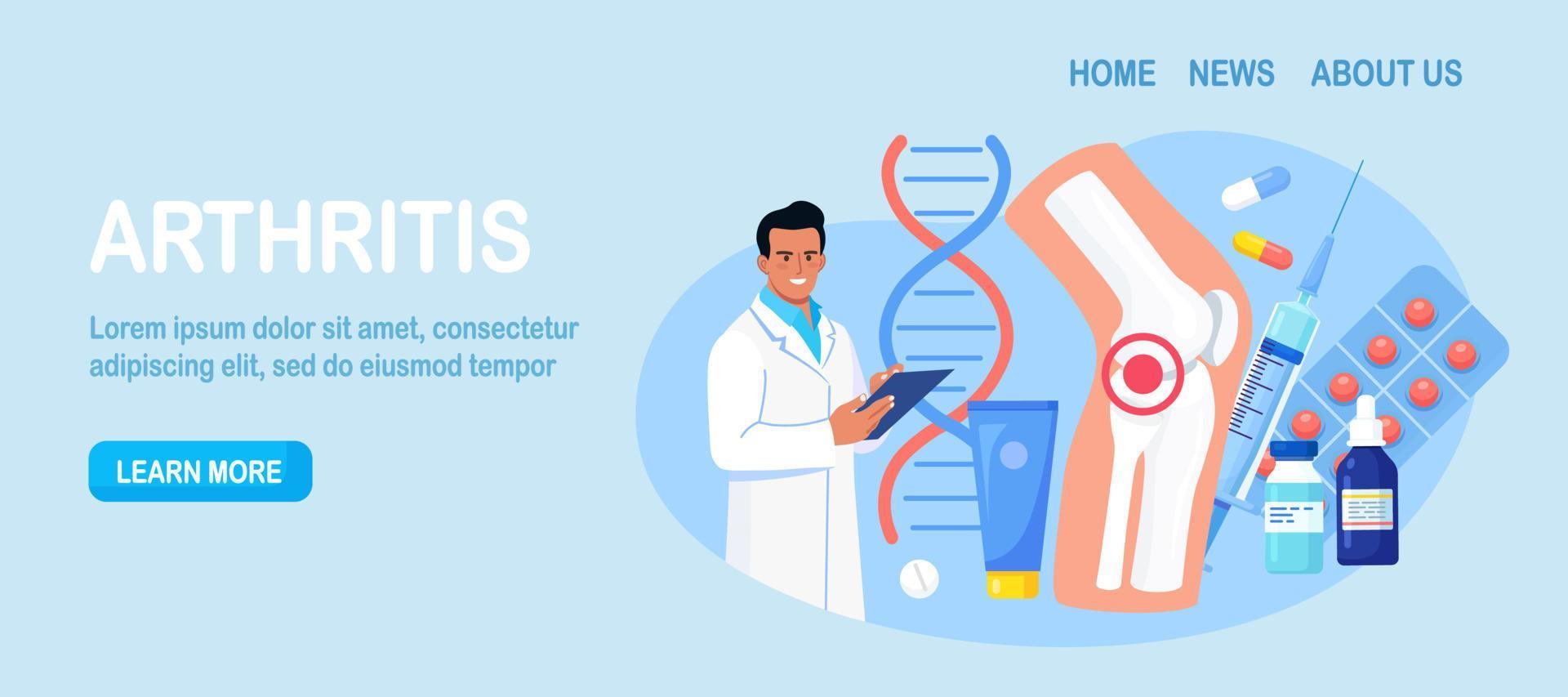 HOME NEWS ABOUT US

ARTHRITIS

Lorem ipsum dolor sit amet, consectetur adipiscing elit, sed do eiusmod tempor

LEARN MORE